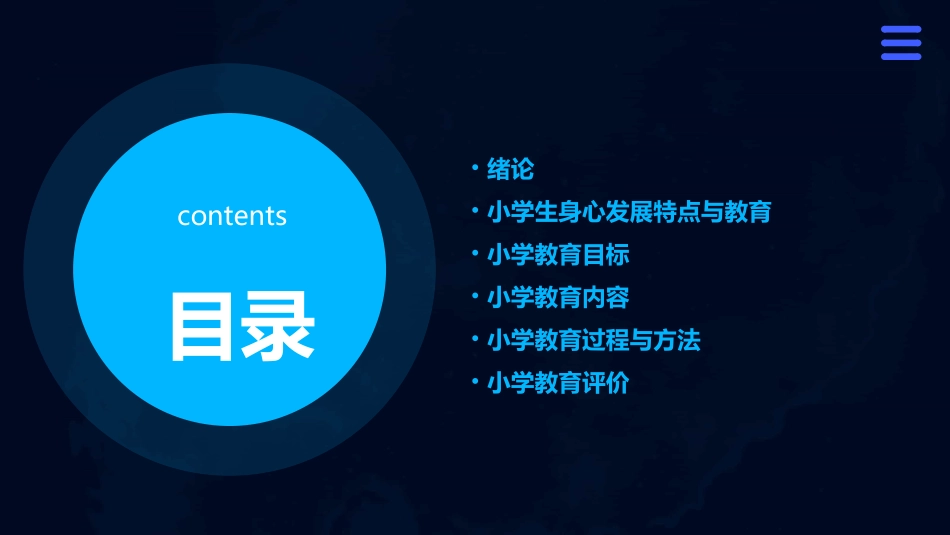 contents

目录

· 绪论
· 小学生身心发展特点与教育
· 小学教育目标
· 小学教育内容
· 小学教育过程与方法
· 小学教育评价